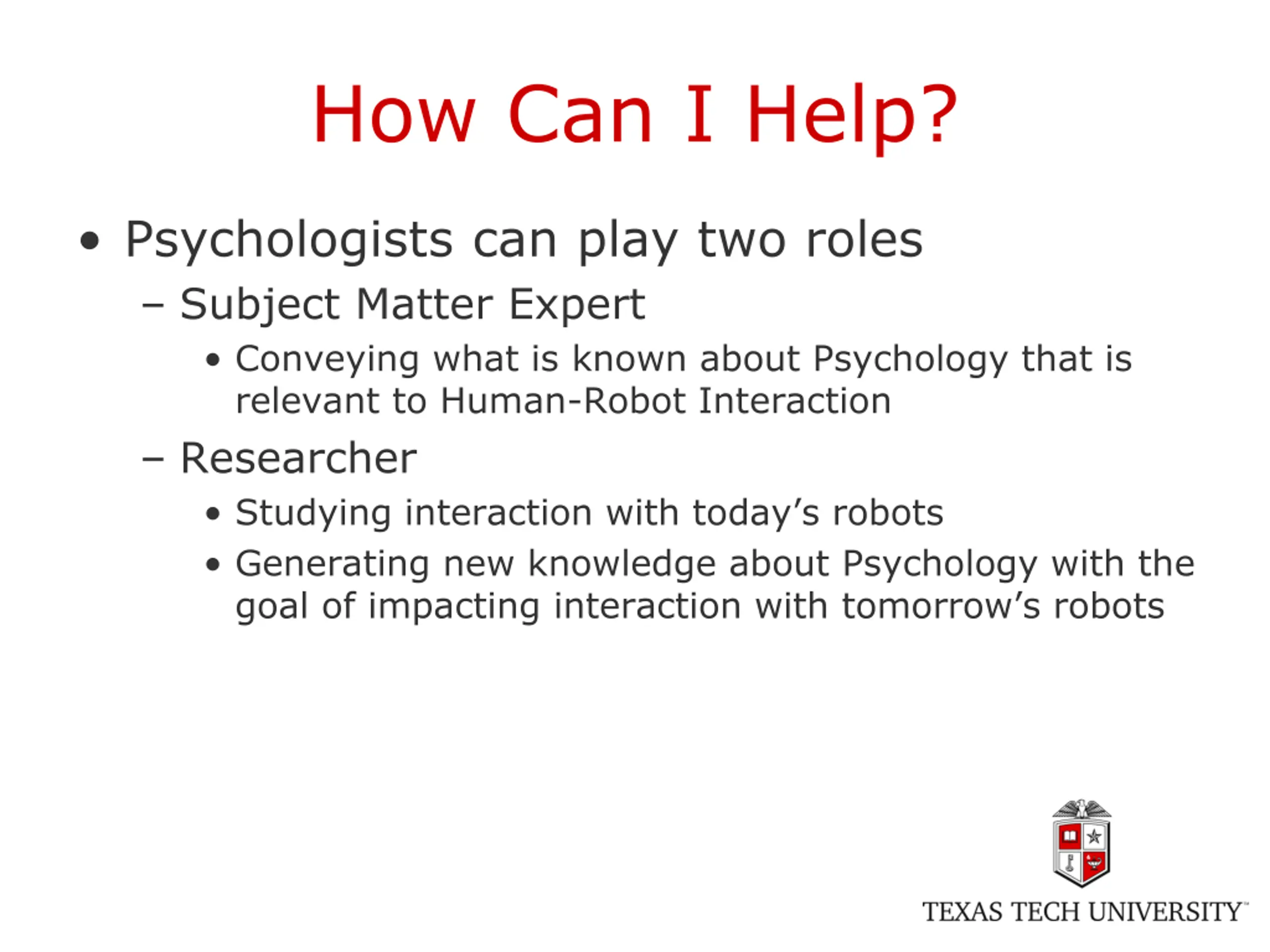 How Can I Help?

• Psychologists can play two roles
– Subject Matter Expert
• Conveying what is known about Psychology that is relevant to Human-Robot Interaction
– Researcher
• Studying interaction with today’s robots
• Generating new knowledge about Psychology with the goal of impacting interaction with tomorrow’s robots

TEXAS TECH UNIVERSITY™